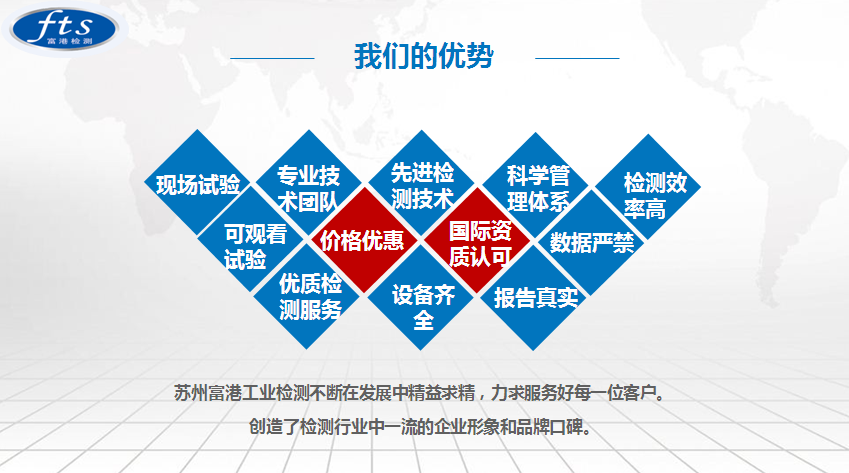 fts
富港检测

我们的优势

现场试验

专业技术团队

先进检测技术

科学管理体系

检测效率高

可观看试验

价格优惠

国际资质认可

数据严禁

优质检测服务

设备齐全

报告真实

苏州富港工业检测不断在发展中精益求精，力求服务好每一位客户。

创造了检测行业中一流的企业形象和品牌口碑。